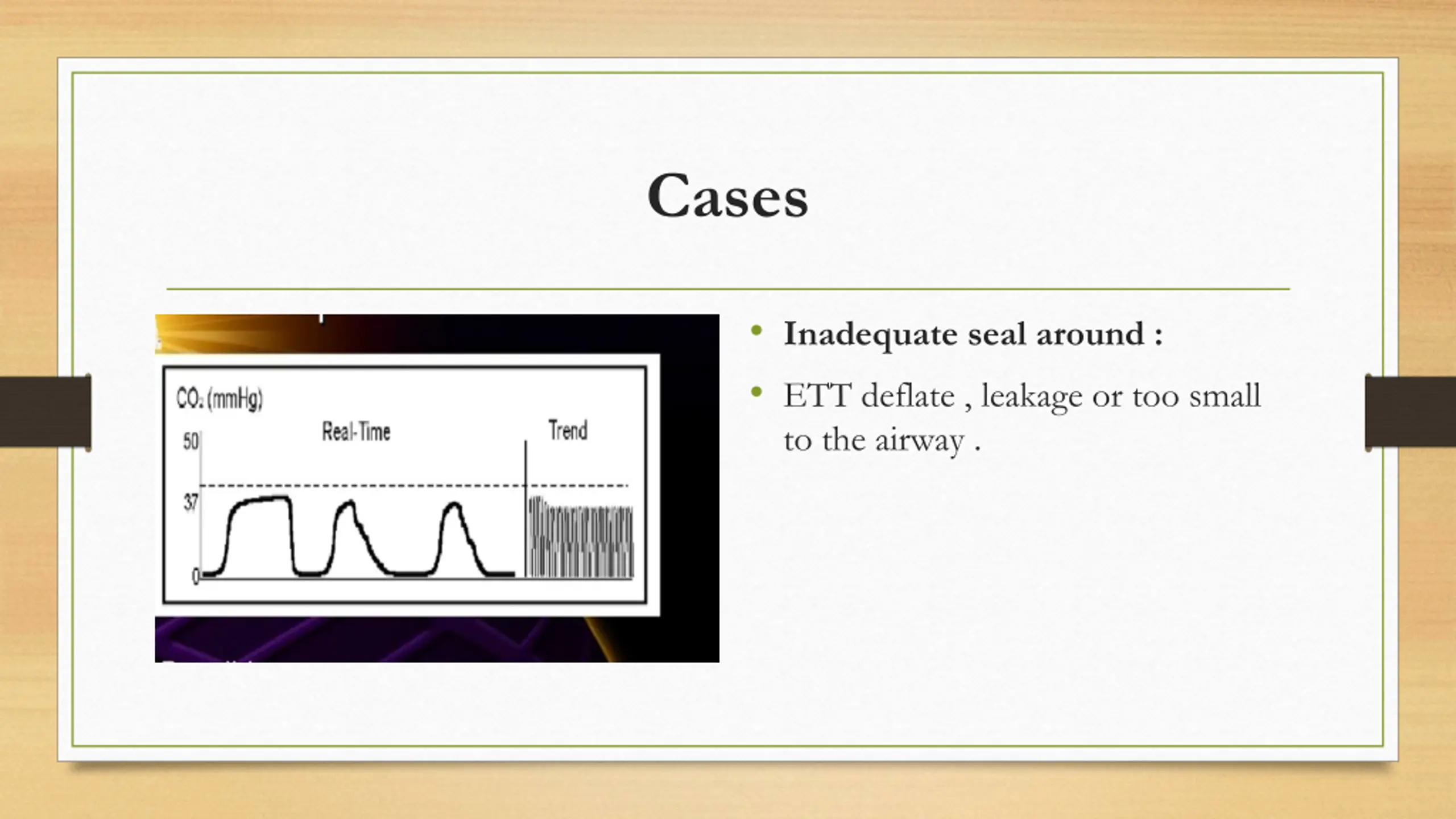 Cases

$CO_2$ (mmHg)
Real-Time
Trend
50
37
0

• Inadequate seal around :
• ETT deflate , leakage or too small to the airway .